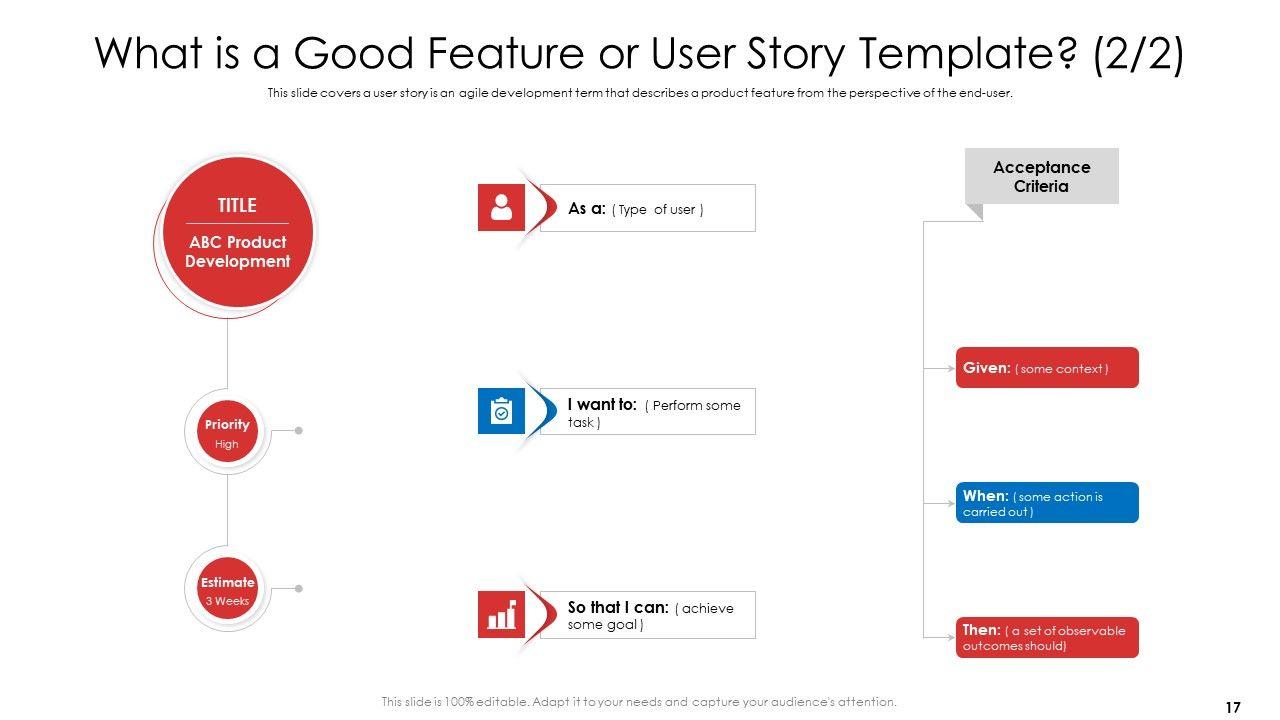 What is a Good Feature or User Story Template? (2/2)

This slide covers a user story is an agile development term that describes a product feature from the perspective of the end-user.

TITLE

ABC Product Development

Priority
High

Estimate
3 Weeks

As a: ( Type of user )

I want to: ( Perform some task )

So that I can: ( achieve some goal )

Acceptance Criteria

Given: ( some context )

When: ( some action is carried out )

Then: ( a set of observable outcomes should)

This slide is 100% editable. Adapt it to your needs and capture your audience's attention.

17